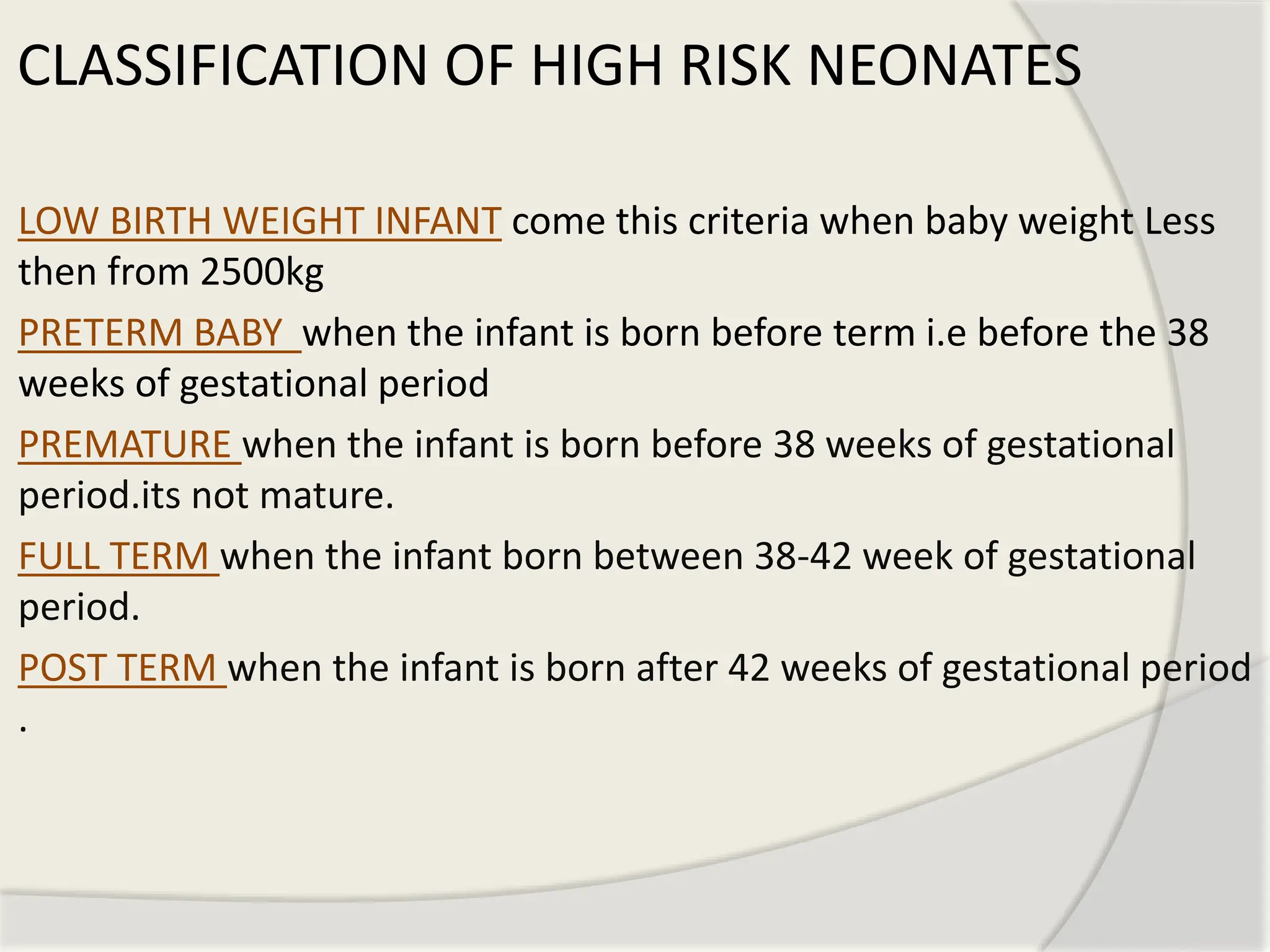 CLASSIFICATION OF HIGH RISK NEONATES

LOW BIRTH WEIGHT INFANT come this criteria when baby weight Less then from 2500kg

PRETERM BABY when the infant is born before term i.e before the 38 weeks of gestational period

PREMATURE when the infant is born before 38 weeks of gestational period.its not mature.

FULL TERM when the infant born between 38-42 week of gestational period.

POST TERM when the infant is born after 42 weeks of gestational period .